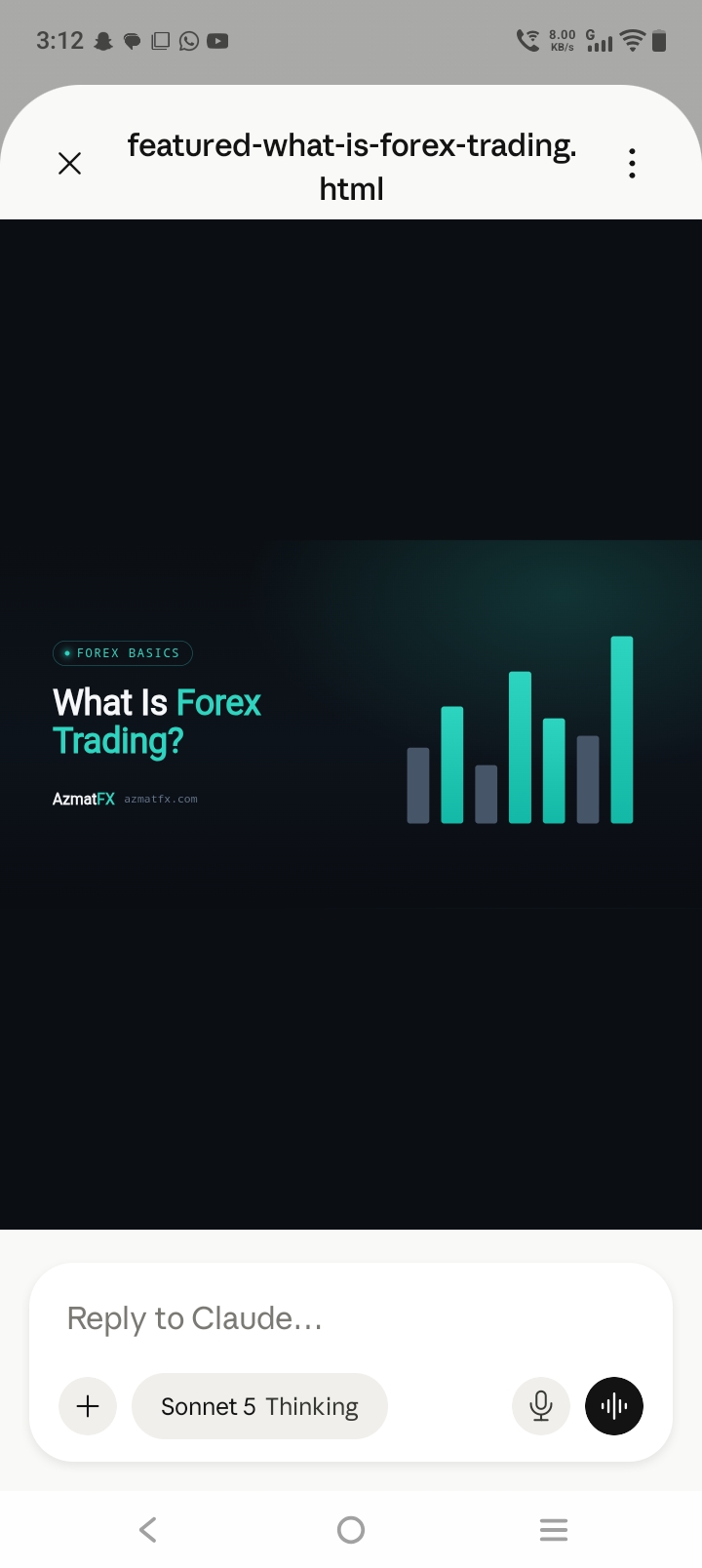 3:12

8.00 KB/s G

featured-what-is-forex-trading.html

FOREX BASICS

What Is Forex Trading?

AzmatFX azmatfx.com

Reply to Claude...

Sonnet 5 Thinking